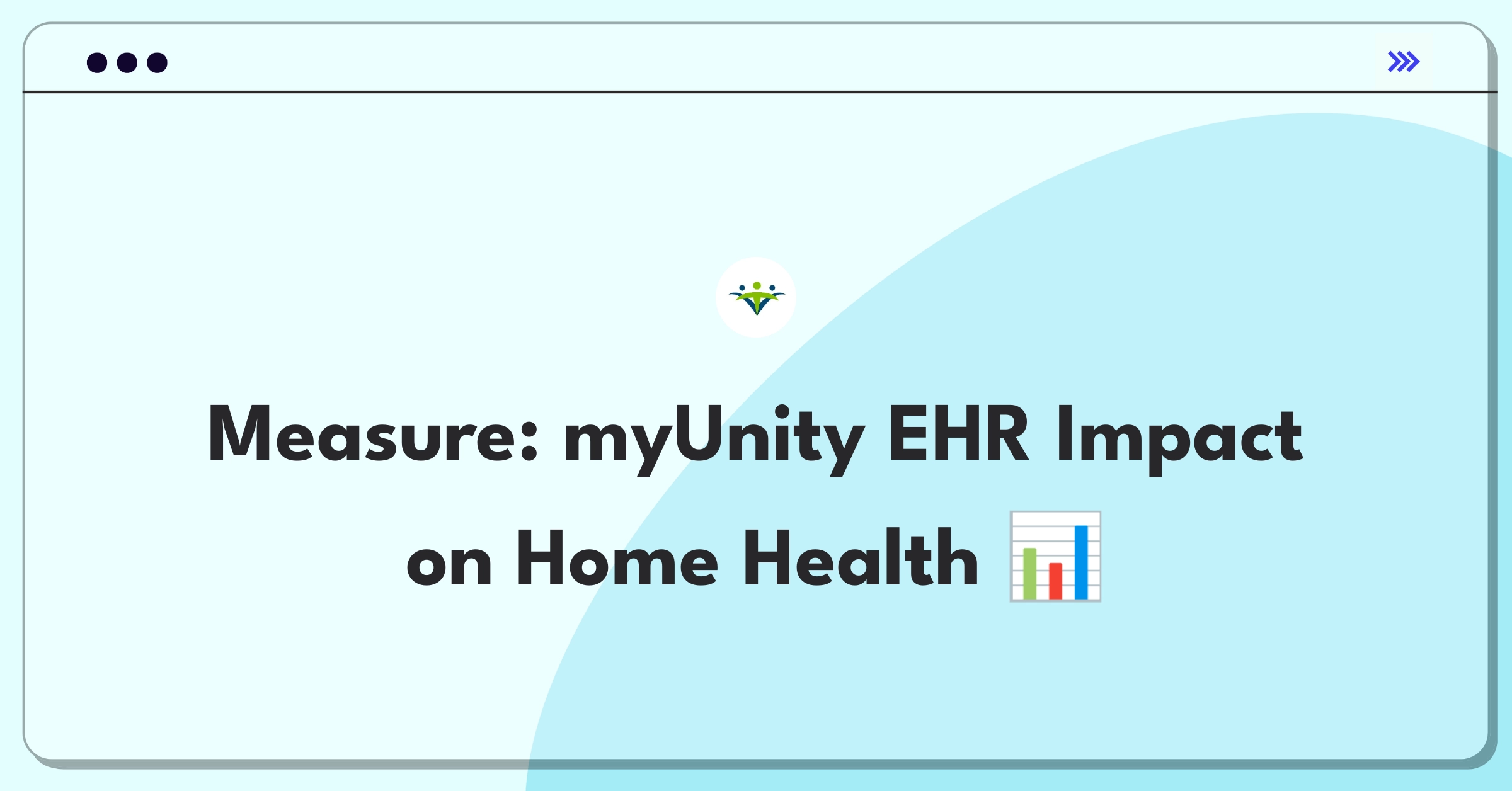 Measure: myUnity EHR Impact on Home Health 📊